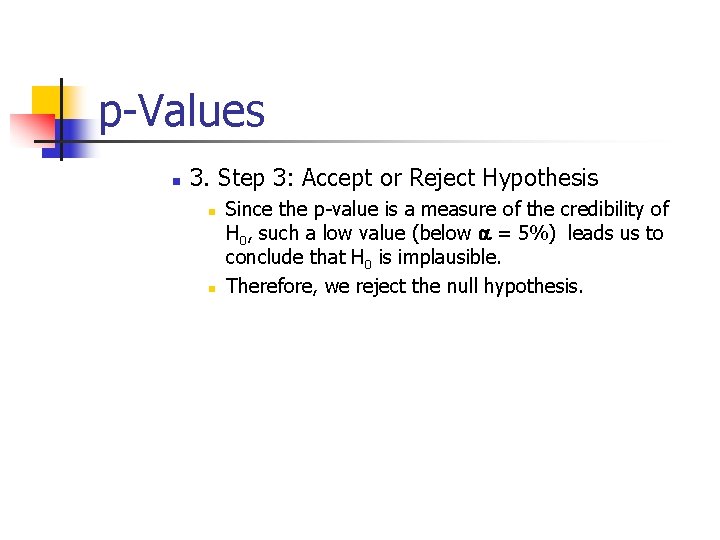 p-Values

3. Step 3: Accept or Reject Hypothesis

Since the p-value is a measure of the credibility of $H_0$, such a low value (below $\alpha = 5\%$) leads us to conclude that $H_0$ is implausible.

Therefore, we reject the null hypothesis.